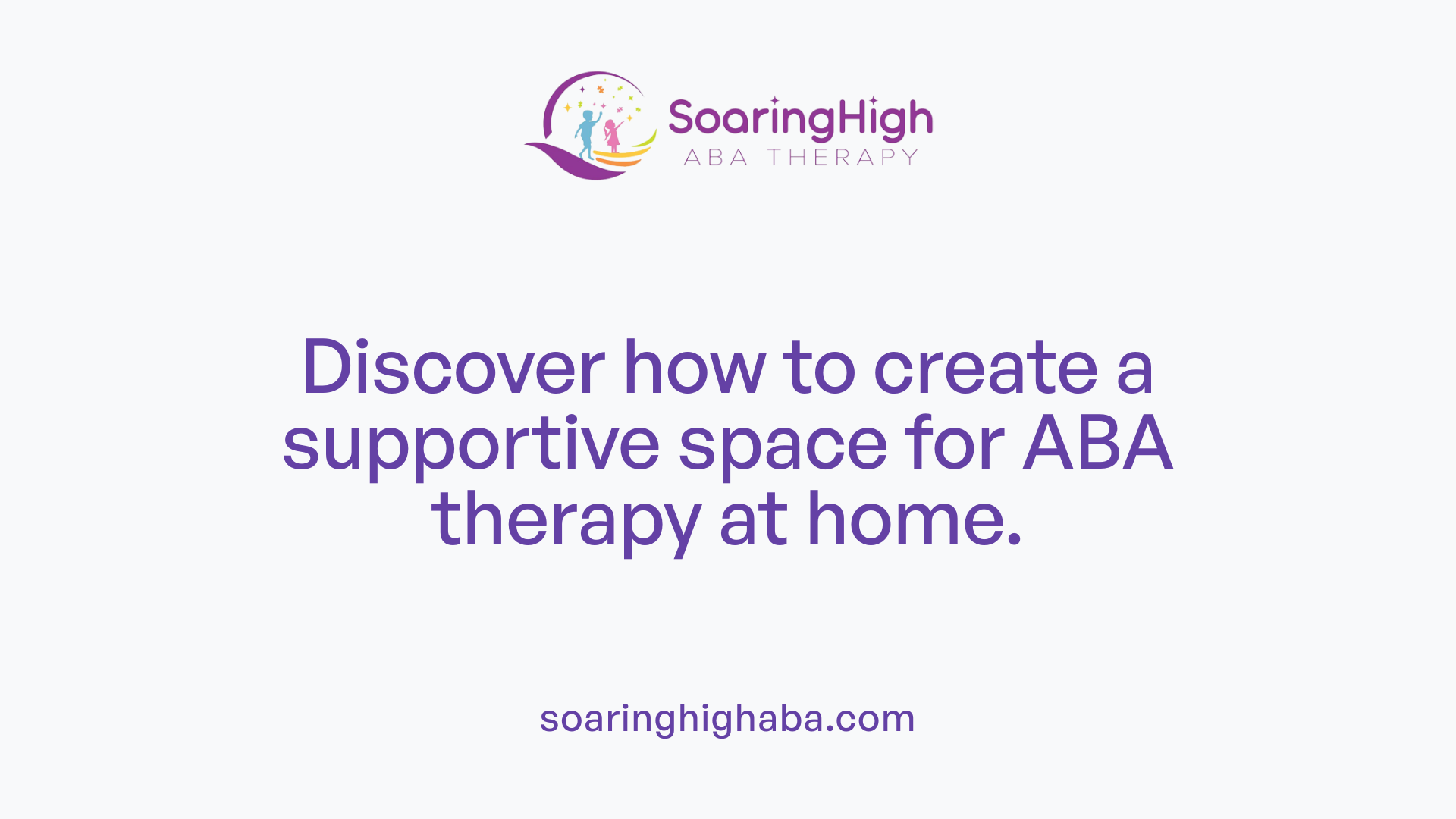 SoaringHigh
ABA THERAPY

Discover how to create a supportive space for ABA therapy at home.

soaringhighaba.com